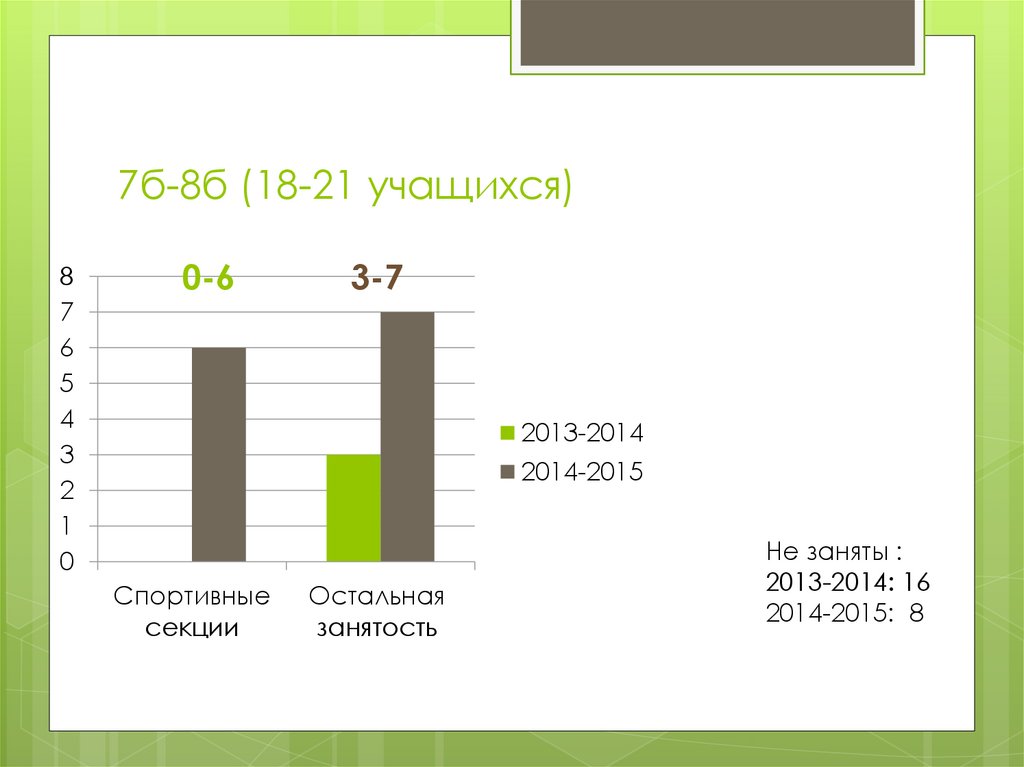 7б-8б (18-21 учащихся)

0-6

3-7

8
7
6
5
4
3
2
1
0

Спортивные секции

Остальная занятость

2013-2014
2014-2015

Не заняты :
2013-2014: 16
2014-2015: 8